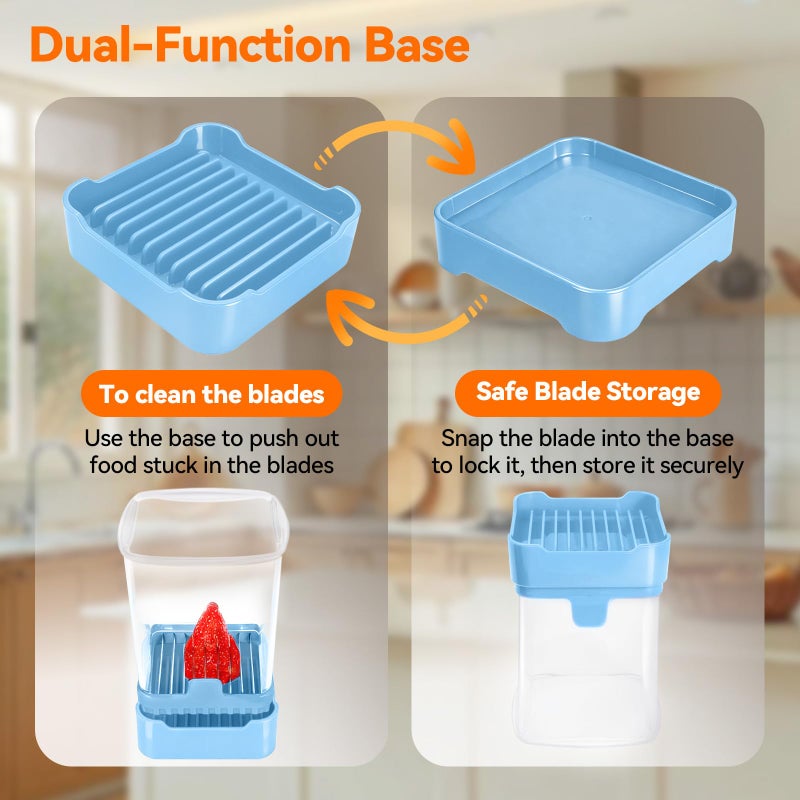 Dual-Function Base

To clean the blades

Use the base to push out food stuck in the blades

Safe Blade Storage

Snap the blade into the base to lock it, then store it securely